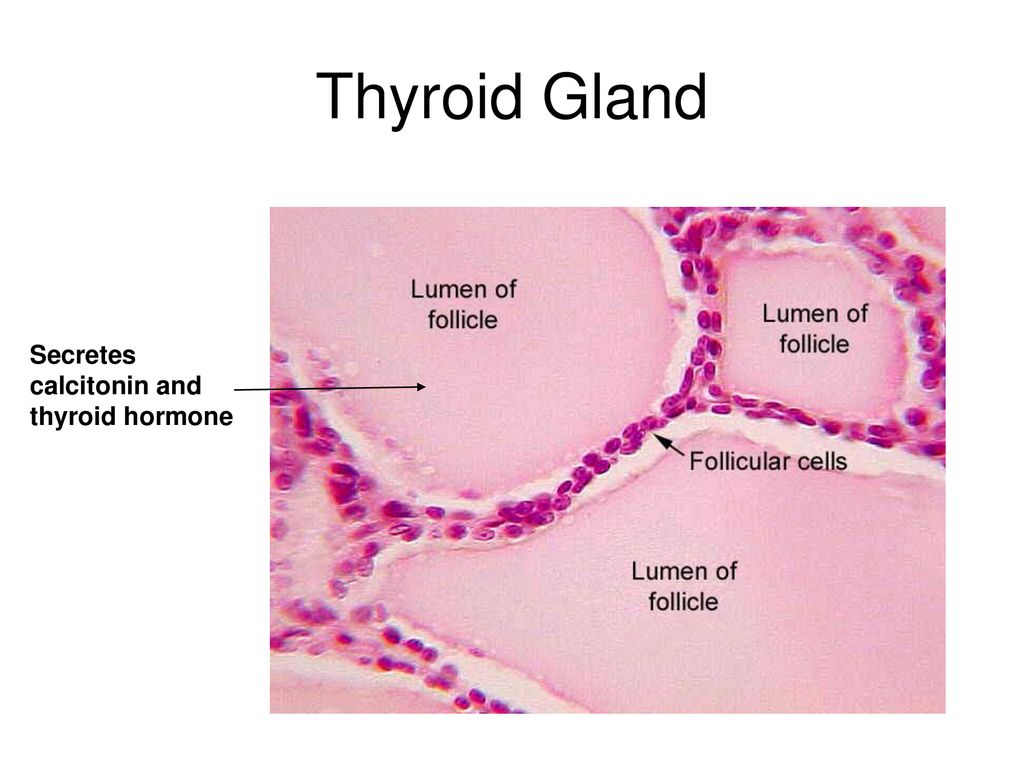 Thyroid Gland

Secretes calcitonin and thyroid hormone

Lumen of follicle

Lumen of follicle

Follicular cells

Lumen of follicle